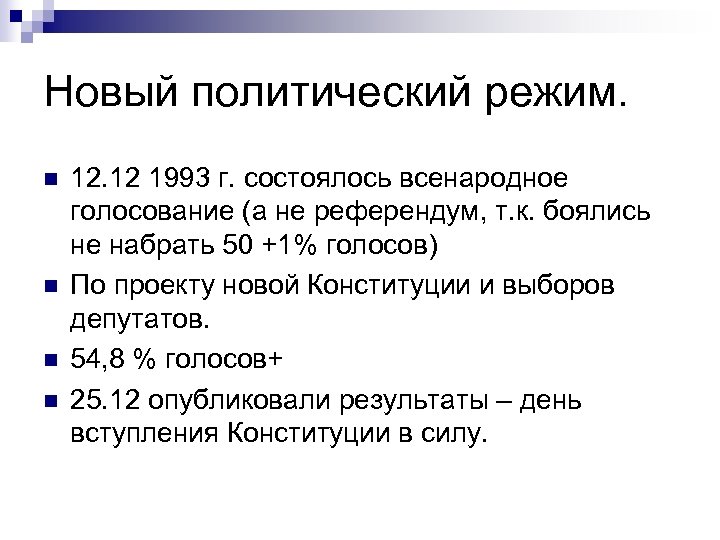 Новый политический режим.

- 12.12 1993 г. состоялось всенародное голосование (а не референдум, т.к. боялись не набрать 50 +1% голосов)
- По проекту новой Конституции и выборов депутатов.
- 54,8 % голосов+
- 25.12 опубликовали результаты – день вступления Конституции в силу.